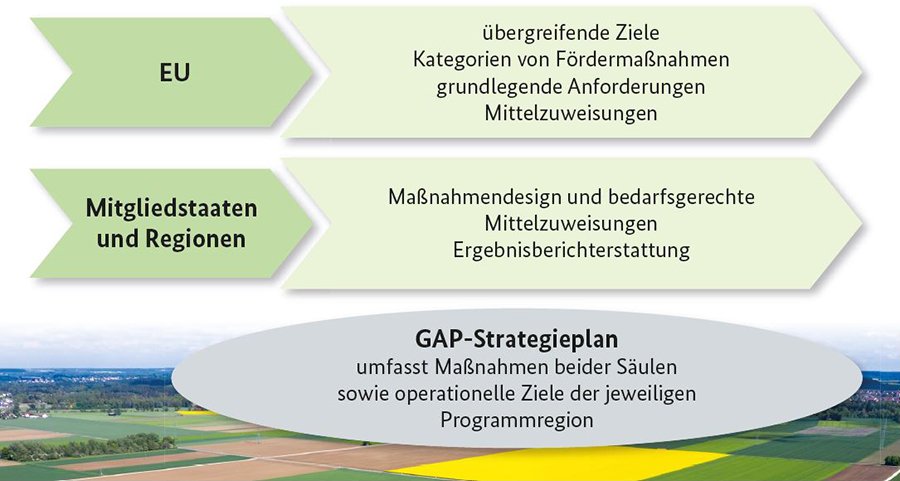 EU

übergreifende Ziele
Kategorien von Fördermaßnahmen
grundlegende Anforderungen
Mittelzuweisungen

Mitgliedstaaten und Regionen

Maßnahmendesign und bedarfsgerechte Mittelzuweisungen
Ergebnisberichterstattung

GAP-Strategieplan
umfasst Maßnahmen beider Säulen sowie operationelle Ziele der jeweiligen Programmregion